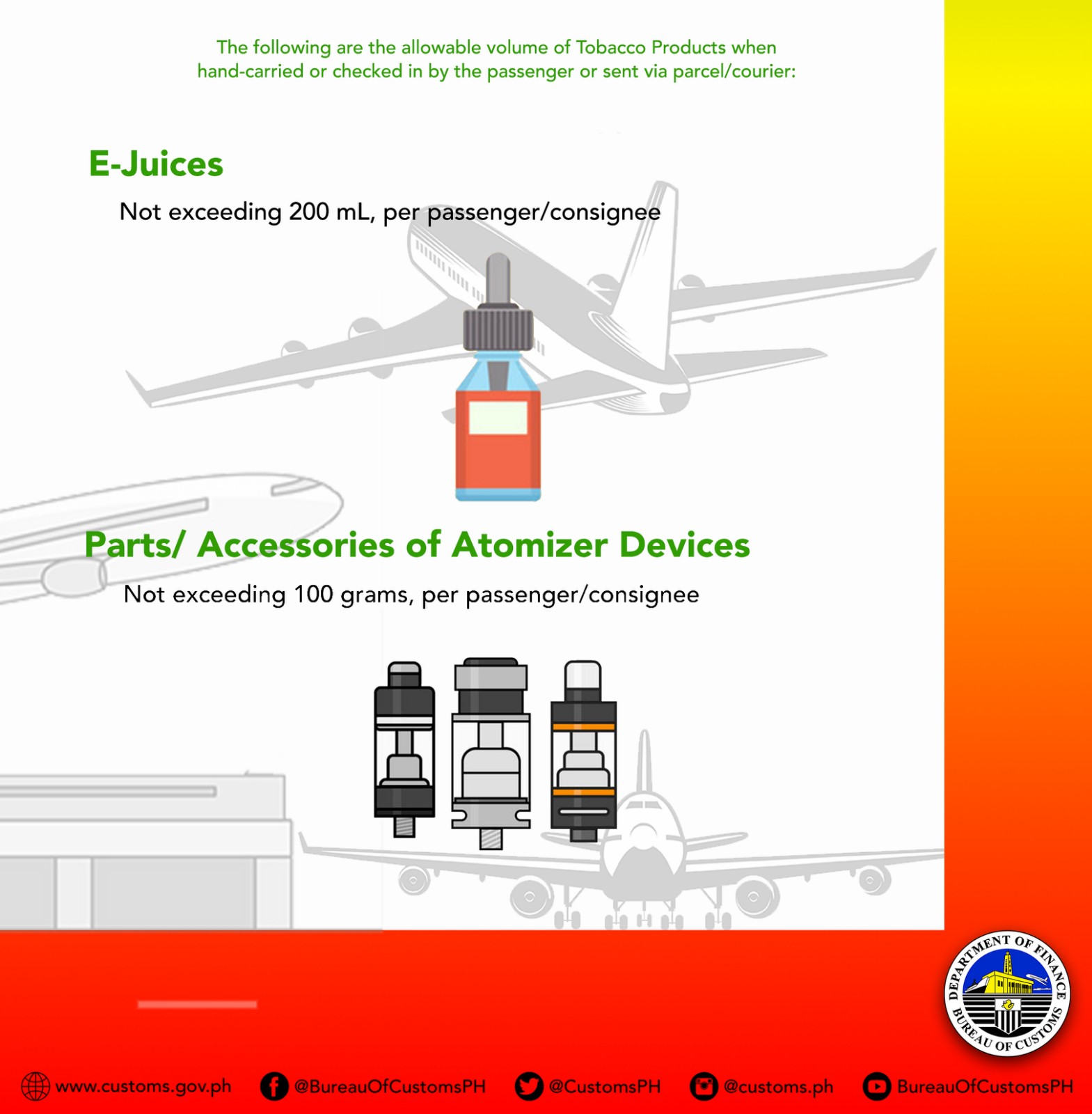 The following are the allowable volume of Tobacco Products when hand-carried or checked in by the passenger or sent via parcel/courier:

E-Juices

Not exceeding 200 mL, per passenger/consignee

Parts/ Accessories of Atomizer Devices

Not exceeding 100 grams, per passenger/consignee

DEPARTMENT OF FINANCE
BUREAU OF CUSTOMS

www.customs.gov.ph @BureauOfCustomsPH @CustomsPH @customs.ph BureauOfCustomsPH